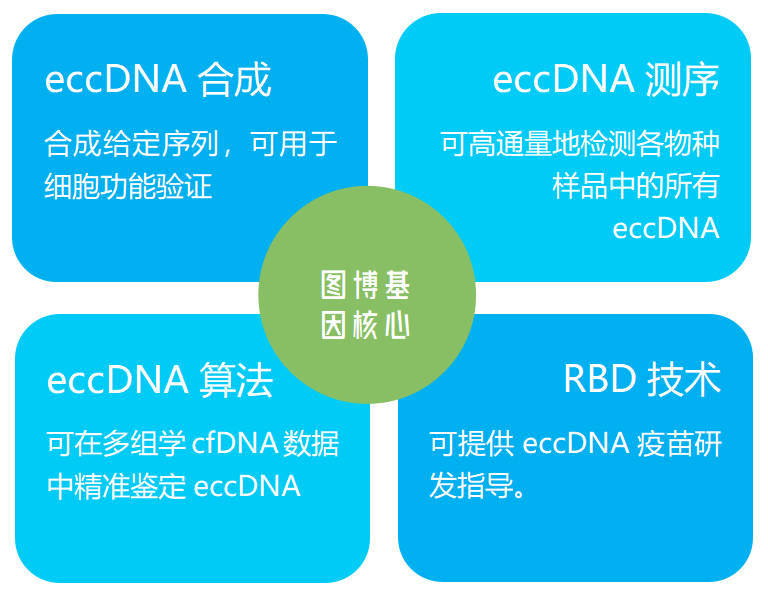 eccDNA 合成

合成给定序列，可用于细胞功能验证

eccDNA 测序

可高通量地检测各物种样品中的所有 eccDNA

图博基因核心

eccDNA 算法

可在多组学 cfDNA 数据中精准鉴定 eccDNA

RBD 技术

可提供 eccDNA 疫苗研发指导。